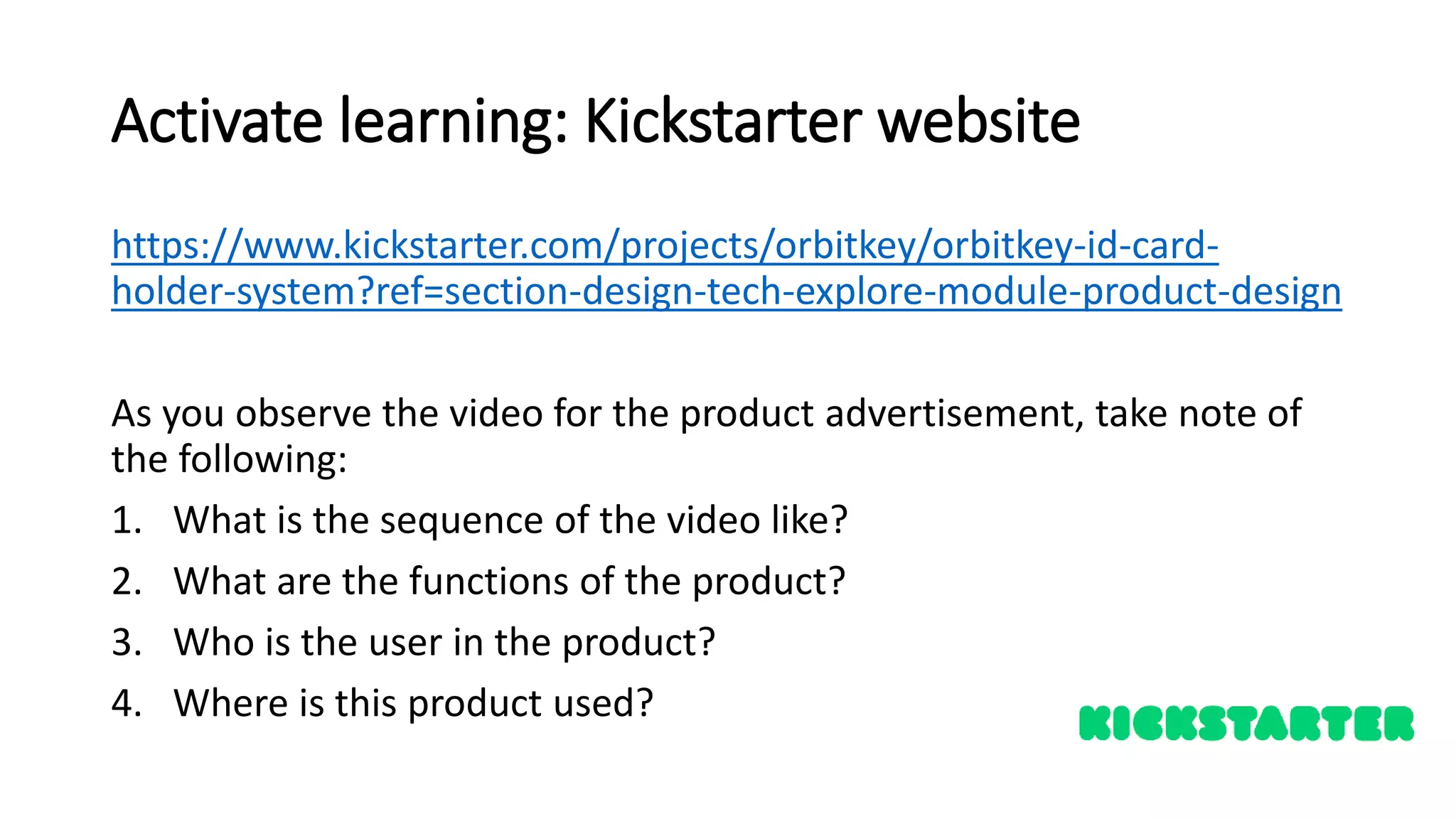 Activate learning: Kickstarter website

https://www.kickstarter.com/projects/orbitkey/orbitkey-id-card-holder-system?ref=section-design-tech-explore-module-product-design

As you observe the video for the product advertisement, take note of the following:

1. What is the sequence of the video like?
2. What are the functions of the product?
3. Who is the user in the product?
4. Where is this product used?

KICKSTARTER